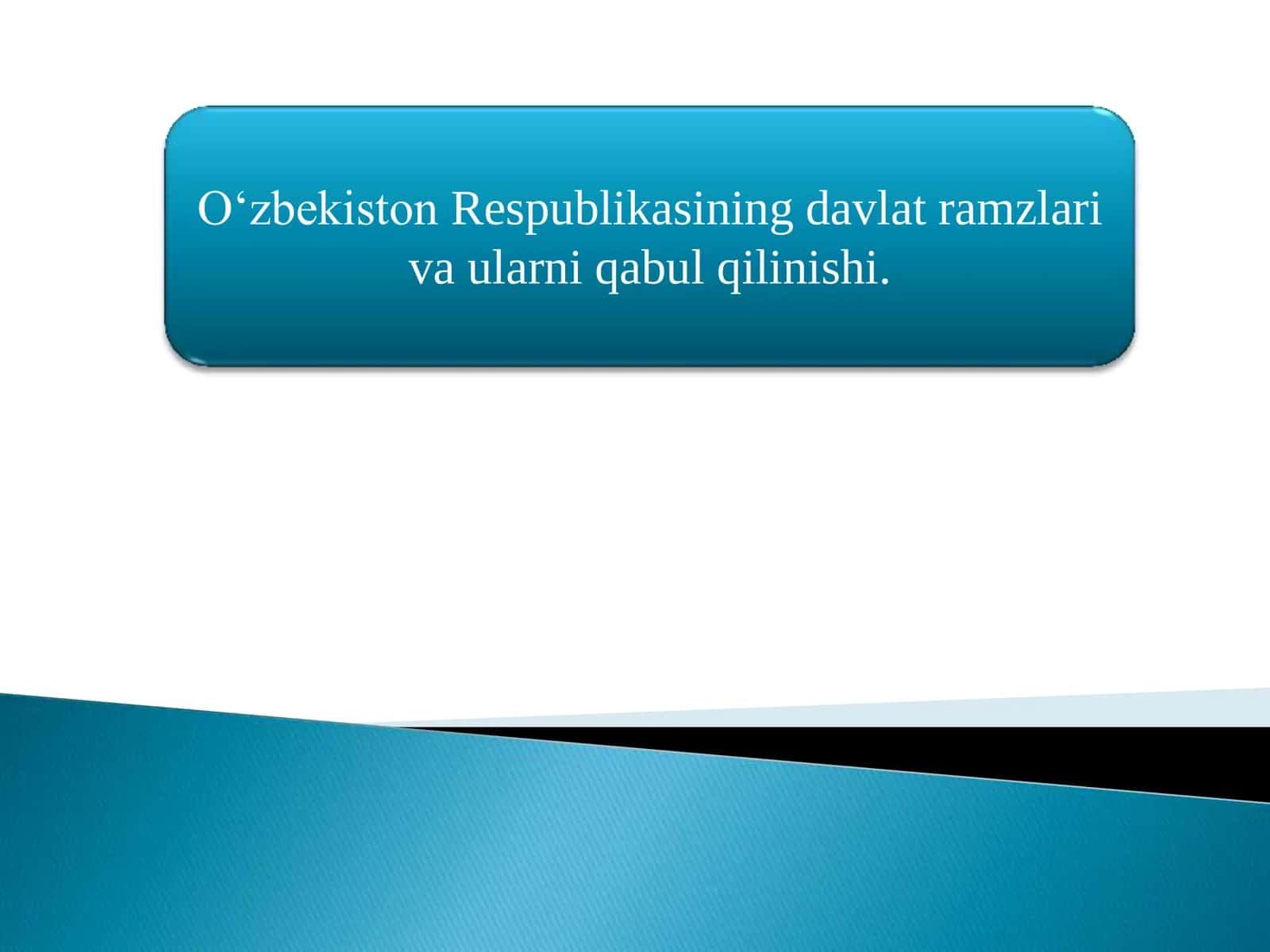 O‘zbekiston Respublikasining davlat ramzlari va ularni qabul qilinishi.